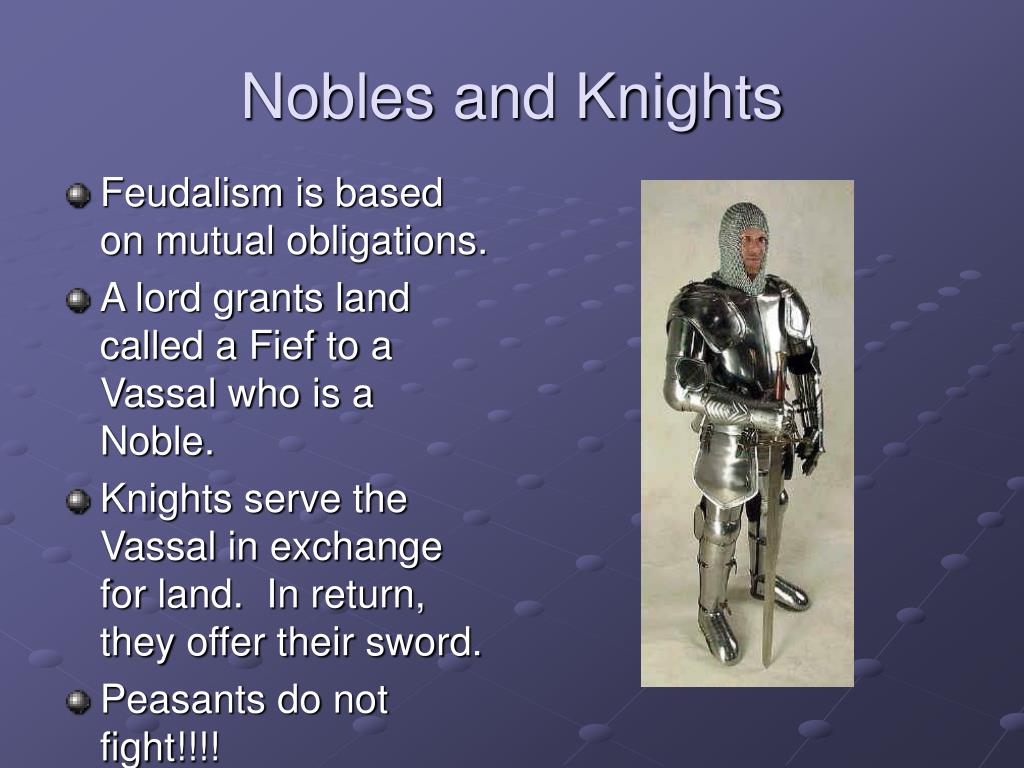 Nobles and Knights

Feudalism is based on mutual obligations.

A lord grants land called a Fief to a Vassal who is a Noble.

Knights serve the Vassal in exchange for land. In return, they offer their sword.

Peasants do not fight!!!!